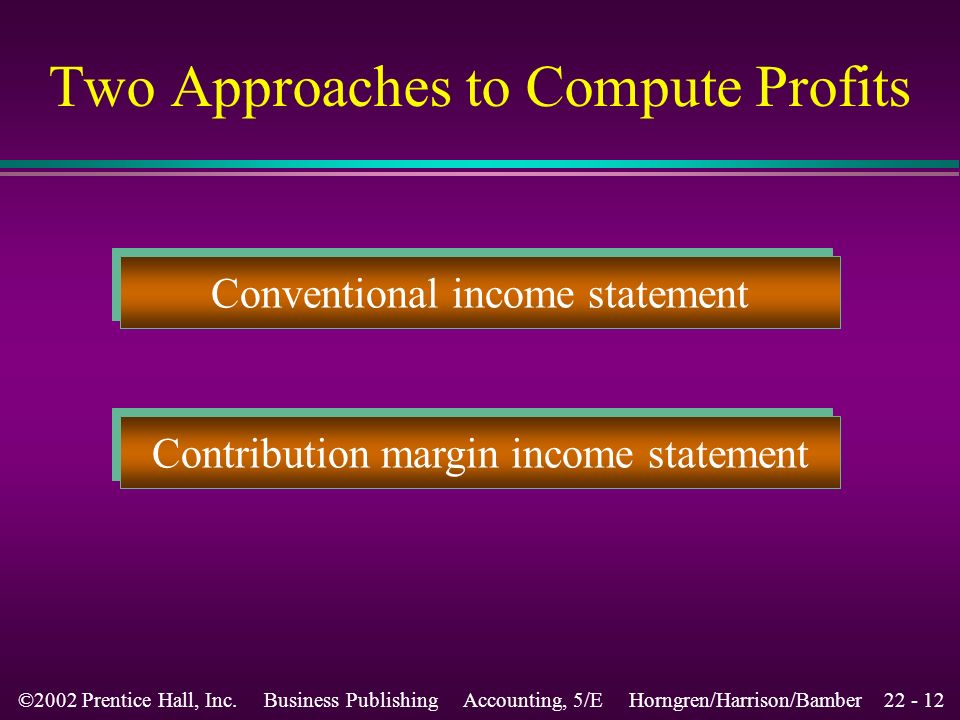 Two Approaches to Compute Profits

Conventional income statement

Contribution margin income statement

©2002 Prentice Hall, Inc. Business Publishing Accounting, 5/E Horngren/Harrison/Bamber 22 - 12